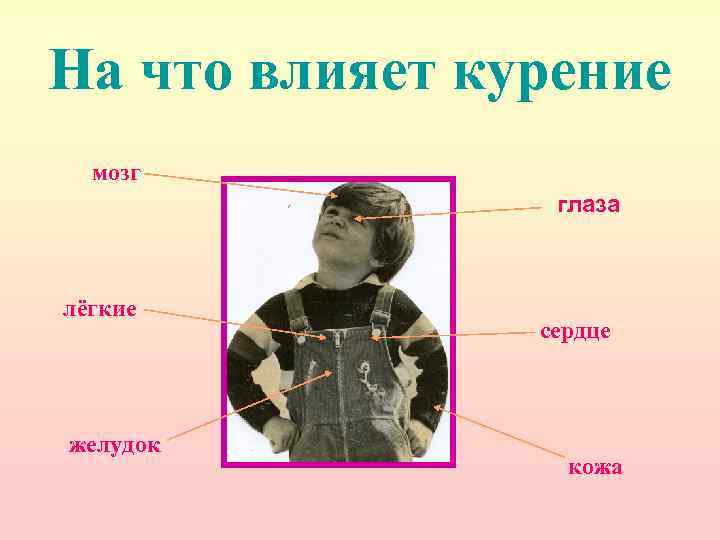 На что влияет курение

мозг

глаза

лёгкие

сердце

желудок

кожа